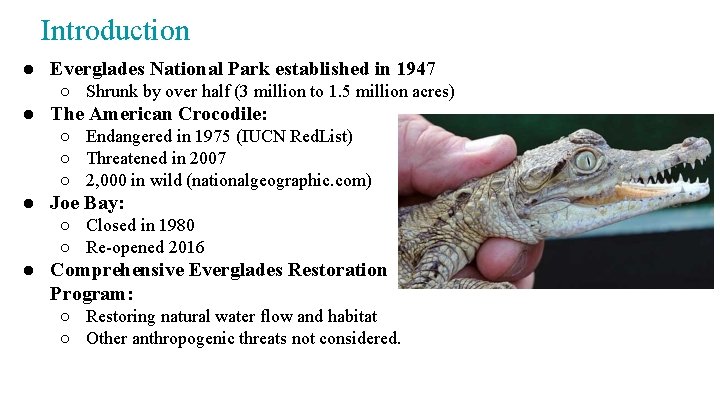 Introduction

● Everglades National Park established in 1947
 ○ Shrunk by over half (3 million to 1.5 million acres)
● The American Crocodile:
 ○ Endangered in 1975 (IUCN RedList)
 ○ Threatened in 2007
 ○ 2,000 in wild (nationalgeographic.com)
● Joe Bay:
 ○ Closed in 1980
 ○ Re-opened 2016
● Comprehensive Everglades Restoration Program:
 ○ Restoring natural water flow and habitat
 ○ Other anthropogenic threats not considered.